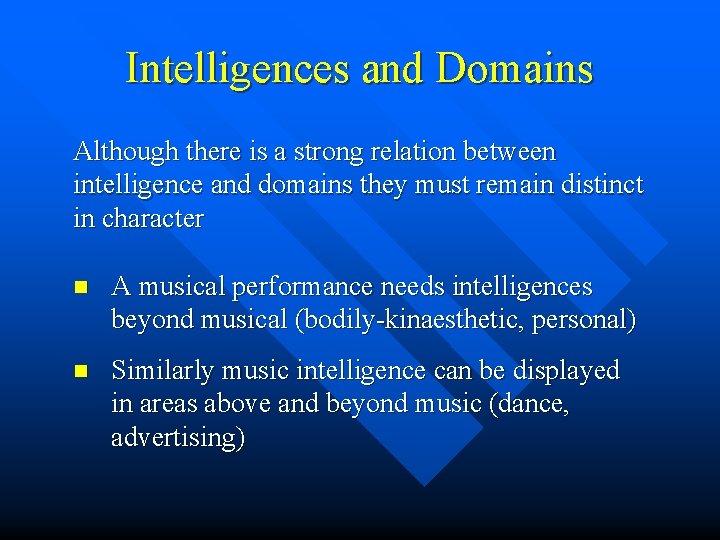 Intelligences and Domains

Although there is a strong relation between intelligence and domains they must remain distinct in character

• A musical performance needs intelligences beyond musical (bodily-kinaesthetic, personal)

• Similarly music intelligence can be displayed in areas above and beyond music (dance, advertising)